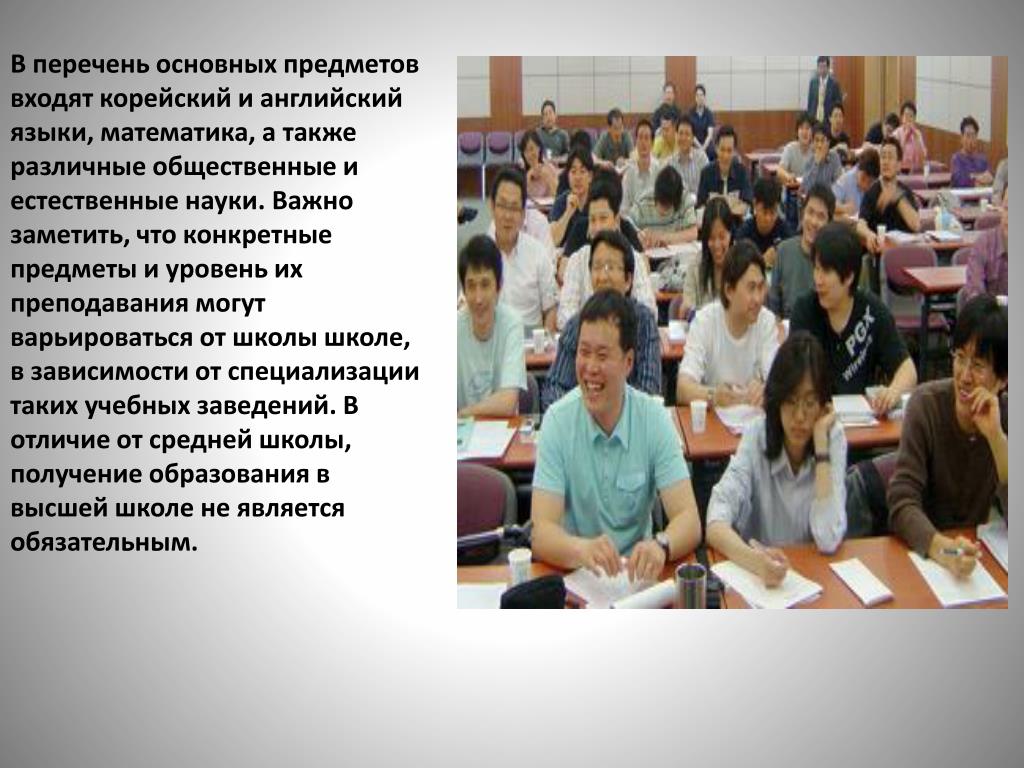 В перечень основных предметов входят корейский и английский языки, математика, а также различные общественные и естественные науки. Важно заметить, что конкретные предметы и уровень их преподавания могут варьироваться от школы школе, в зависимости от специализации таких учебных заведений. В отличие от средней школы, получение образования в высшей школе не является обязательным.

PGX